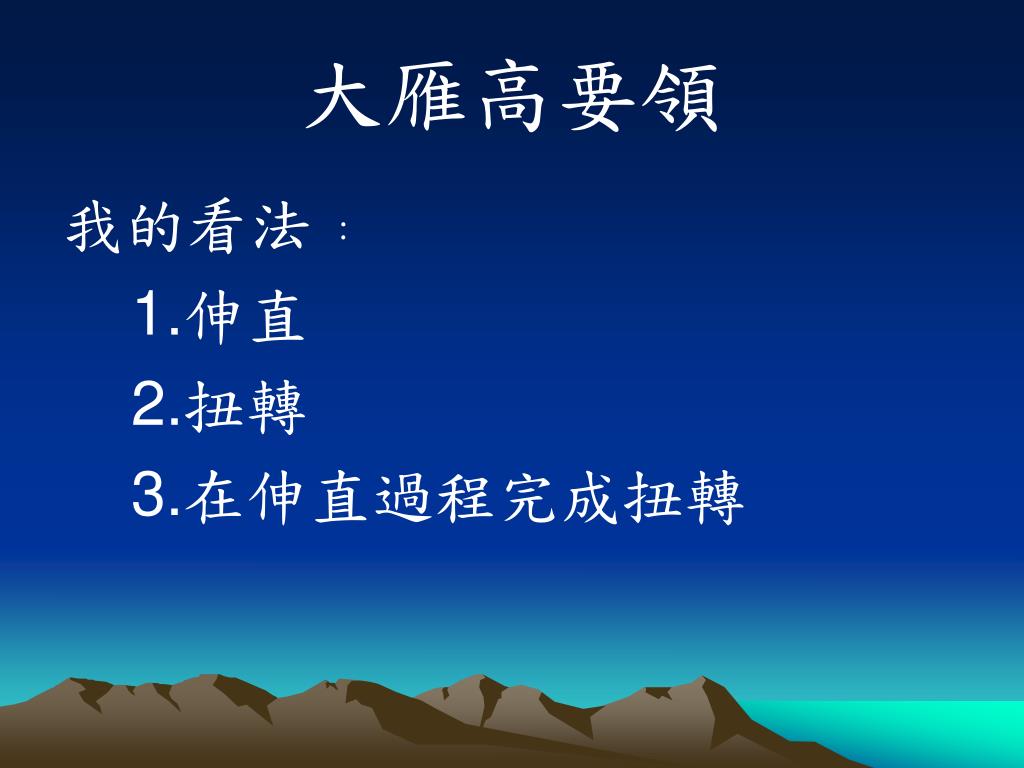 大雁高要領

我的看法：

1.伸直

2.扭轉

3.在伸直過程完成扭轉